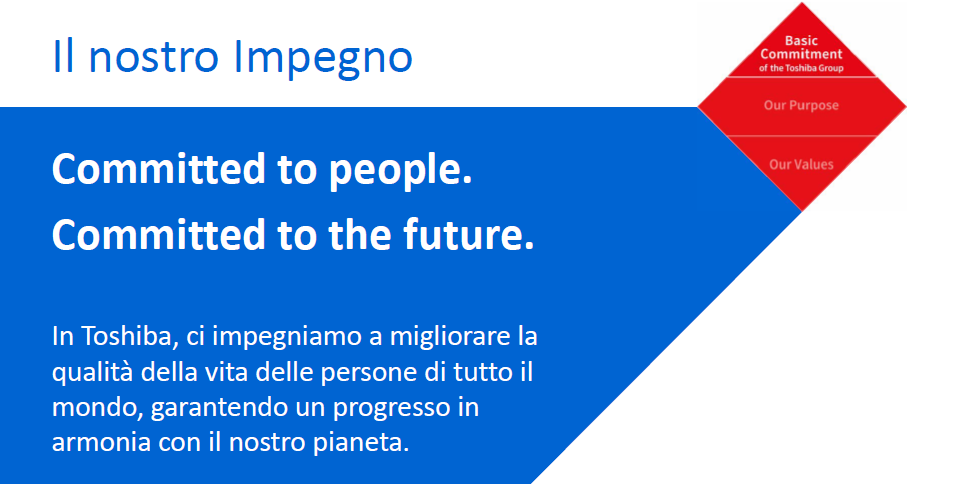 Il nostro Impegno

Basic Commitment of the Toshiba Group

Our Purpose

Our Values

Committed to people.

Committed to the future.

In Toshiba, ci impegniamo a migliorare la qualità della vita delle persone di tutto il mondo, garantendo un progresso in armonia con il nostro pianeta.